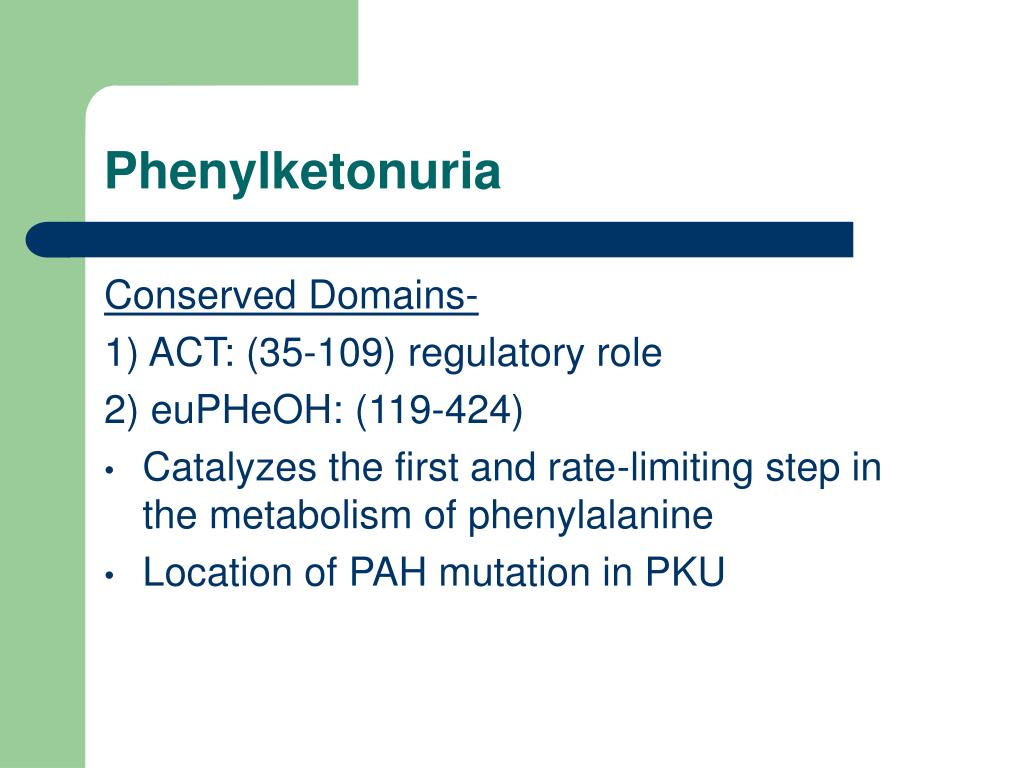 Phenylketonuria

Conserved Domains-

1) ACT: (35-109) regulatory role

2) euPHeOH: (119-424)

• Catalyzes the first and rate-limiting step in the metabolism of phenylalanine

• Location of PAH mutation in PKU